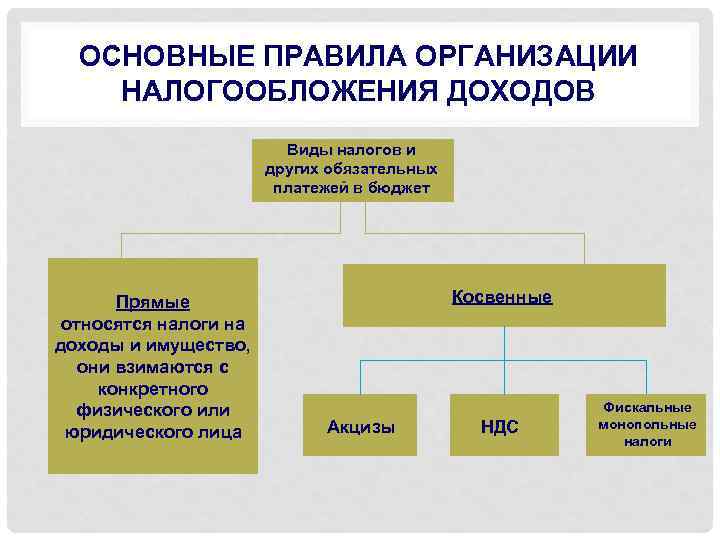 ОСНОВНЫЕ ПРАВИЛА ОРГАНИЗАЦИИ НАЛОГООБЛОЖЕНИЯ ДОХОДОВ

Виды налогов и других обязательных платежей в бюджет

Прямые
относятся налоги на доходы и имущество, они взимаются с конкретного физического или юридического лица

Косвенные

Акцизы

НДС

Фискальные монопольные налоги